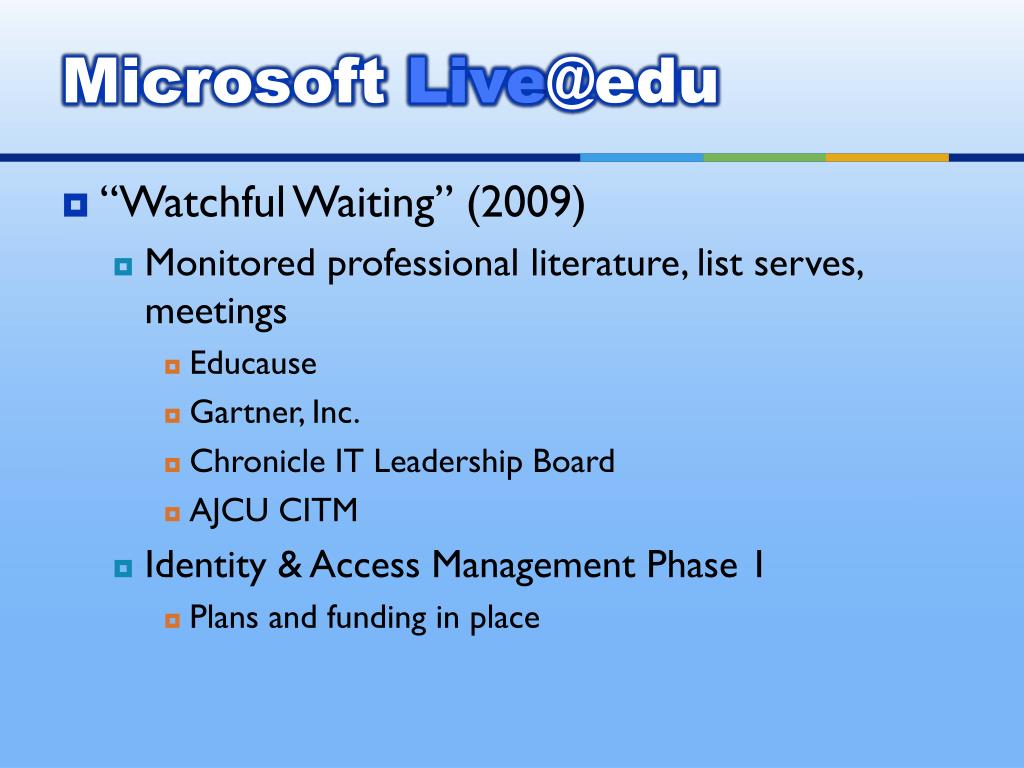 Microsoft Live@edu

“Watchful Waiting” (2009)

Monitored professional literature, list serves, meetings

Educause

Gartner, Inc.

Chronicle IT Leadership Board

AJCU CITM

Identity & Access Management Phase 1

Plans and funding in place